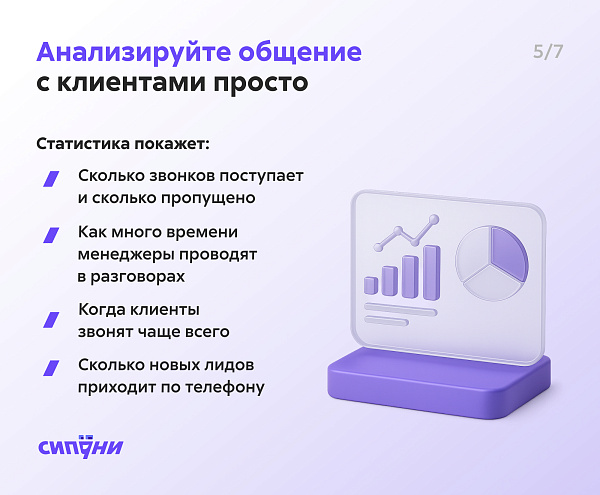 Анализируйте общение с клиентами просто

5/7

Статистика покажет:

Сколько звонков поступает и сколько пропущено

Как много времени менеджеры проводят в разговорах

Когда клиенты звонят чаще всего

Сколько новых лидов приходит по телефону

сипуни